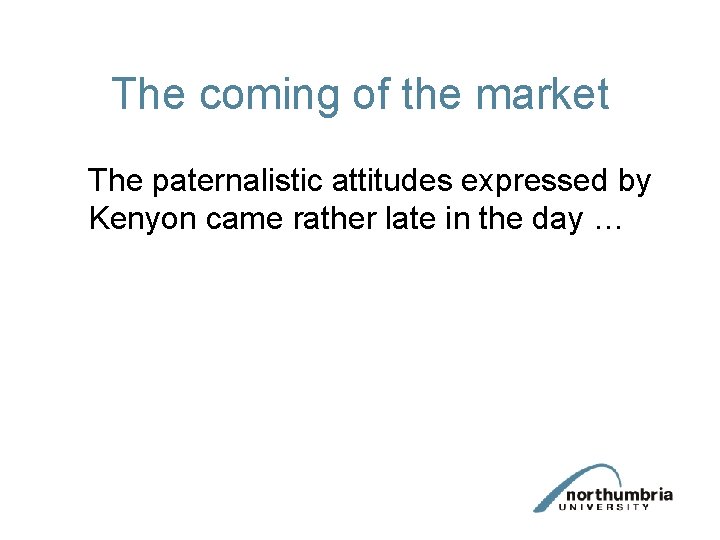 The coming of the market

The paternalistic attitudes expressed by Kenyon came rather late in the day …

northumbria
UNIVERSITY